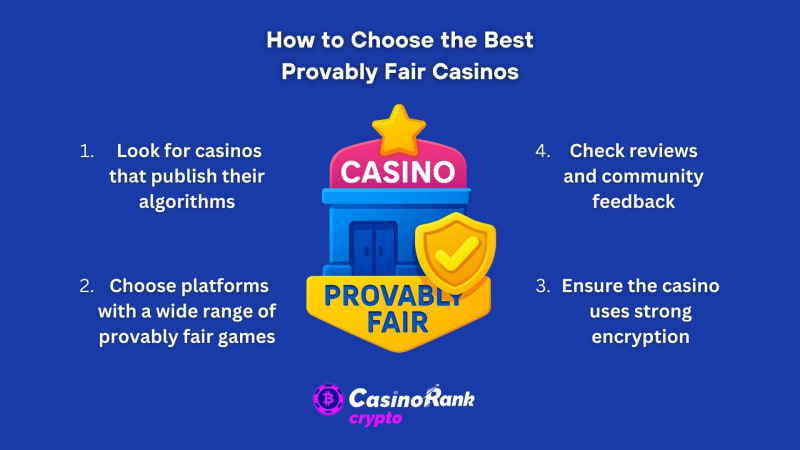 How to Choose the Best Provably Fair Casinos

1. Look for casinos that publish their algorithms

2. Choose platforms with a wide range of provably fair games

CASINO

PROVABLY FAIR

4. Check reviews and community feedback

3. Ensure the casino uses strong encryption

CasinoRank crypto